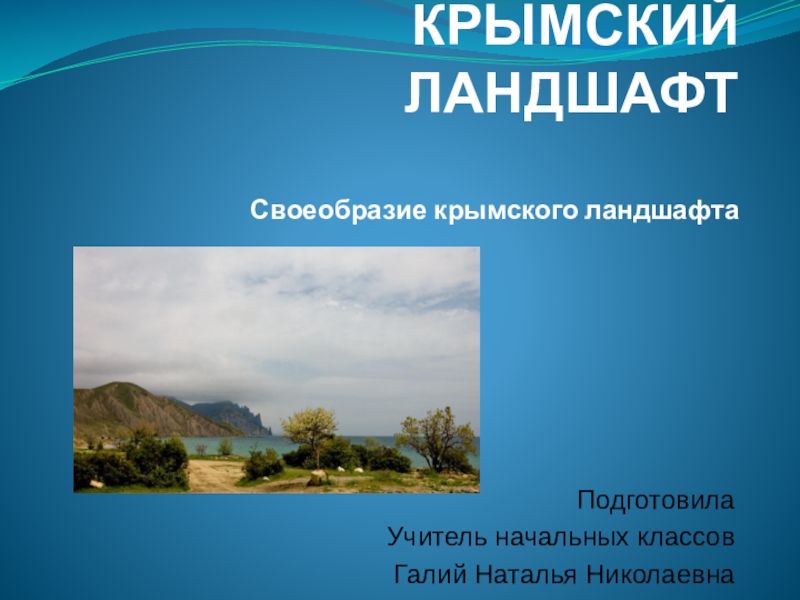 КРЫМСКИЙ ЛАНДШАФТ

Своеобразие крымского ландшафта

Подготовила
Учитель начальных классов
Галий Наталья Николаевна